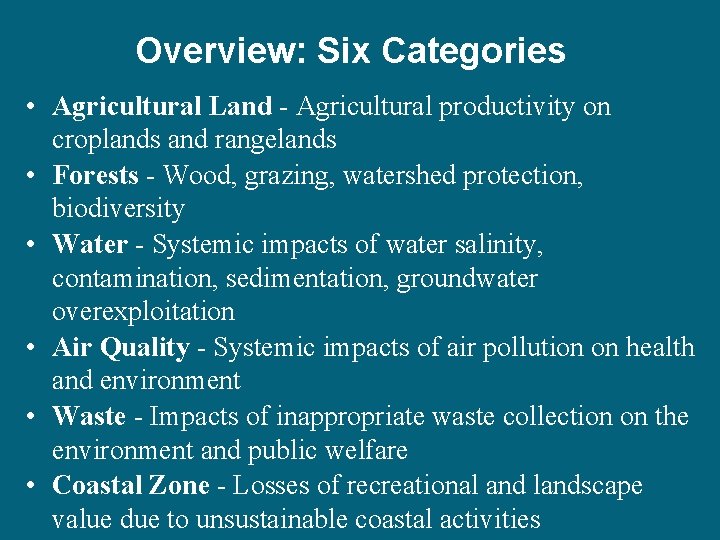 Overview: Six Categories

• Agricultural Land - Agricultural productivity on croplands and rangelands
• Forests - Wood, grazing, watershed protection, biodiversity
• Water - Systemic impacts of water salinity, contamination, sedimentation, groundwater overexploitation
• Air Quality - Systemic impacts of air pollution on health and environment
• Waste - Impacts of inappropriate waste collection on the environment and public welfare
• Coastal Zone - Losses of recreational and landscape value due to unsustainable coastal activities